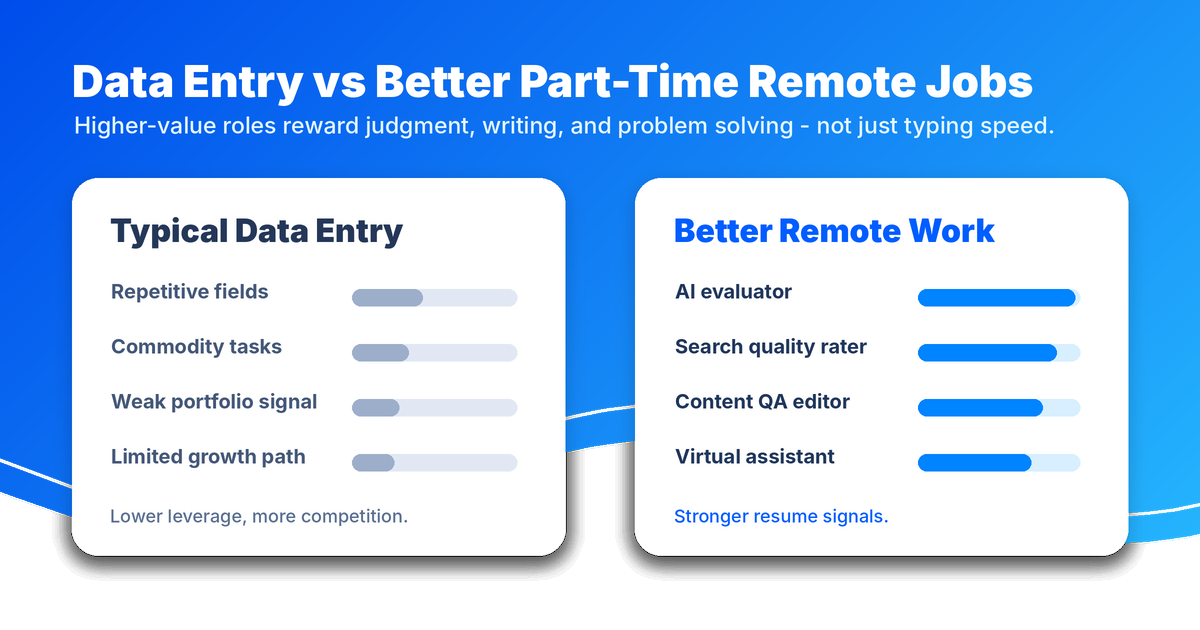 Data Entry vs Better Part-Time Remote Jobs
Higher-value roles reward judgment, writing, and problem solving - not just typing speed.

Typical Data Entry

Repetitive fields

Commodity tasks

Weak portfolio signal

Limited growth path

Lower leverage, more competition.

Better Remote Work

AI evaluator

Search quality rater

Content QA editor

Virtual assistant

Stronger resume signals.